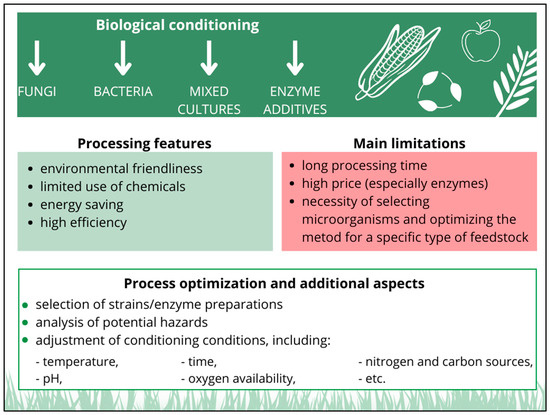 Biological conditioning

FUNGI

BACTERIA

MIXED CULTURES

ENZYME ADDITIVES

Processing features

- environmental friendliness
- limited use of chemicals
- energy saving
- high efficiency

Main limitations

- long processing time
- high price (especially enzymes)
- necessity of selecting microorganisms and optimizing the metod for a specific type of feedstock

Process optimization and additional aspects

- selection of strains/enzyme preparations
- analysis of potential hazards
- adjustment of conditioning conditions, including:

- temperature,
- pH,

- time,
- oxygen availability,

- nitrogen and carbon sources,
- etc.